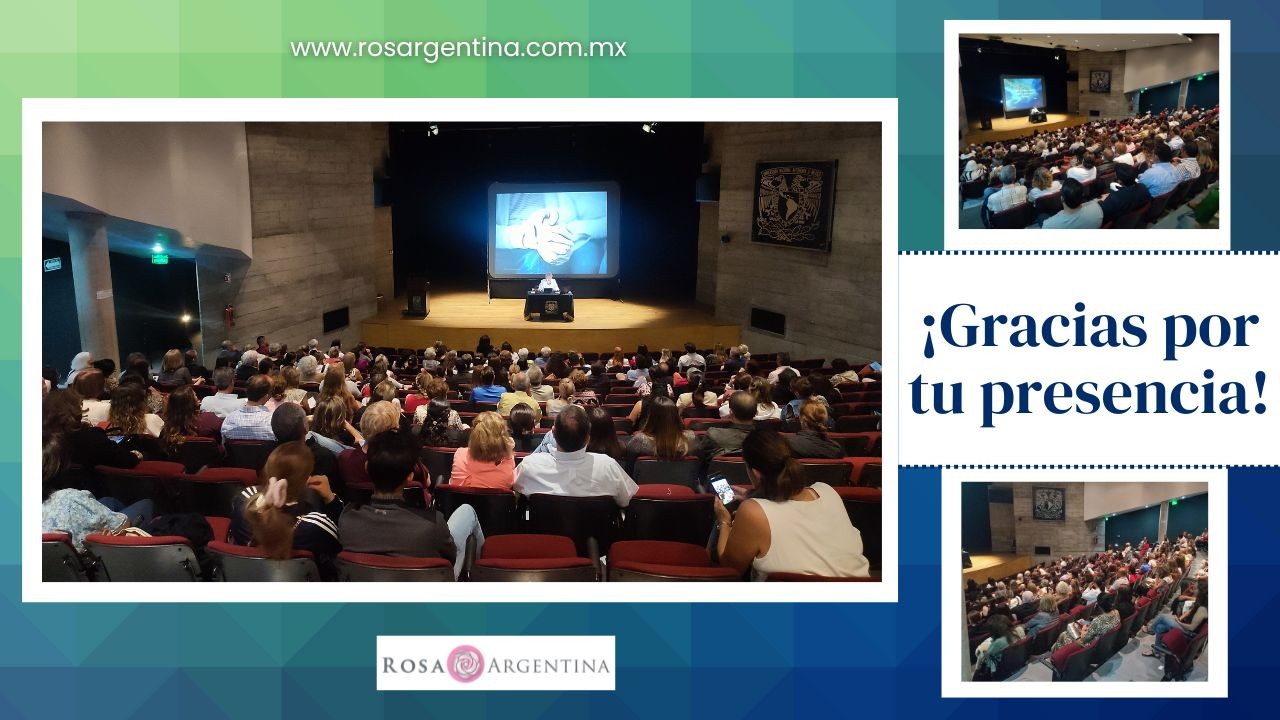 www.rosargentina.com.mx

¡Gracias por tu presencia!

ROSA ARGENTINA